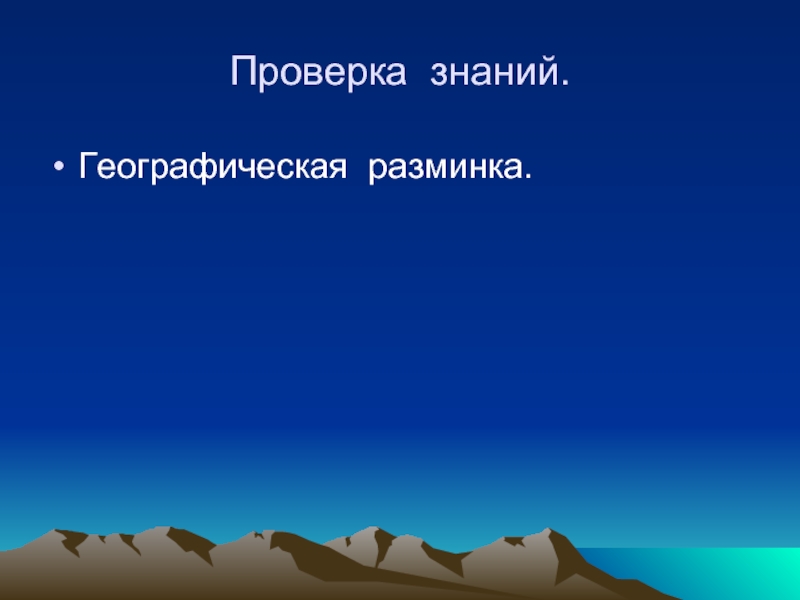 Проверка знаний.

• Географическая разминка.